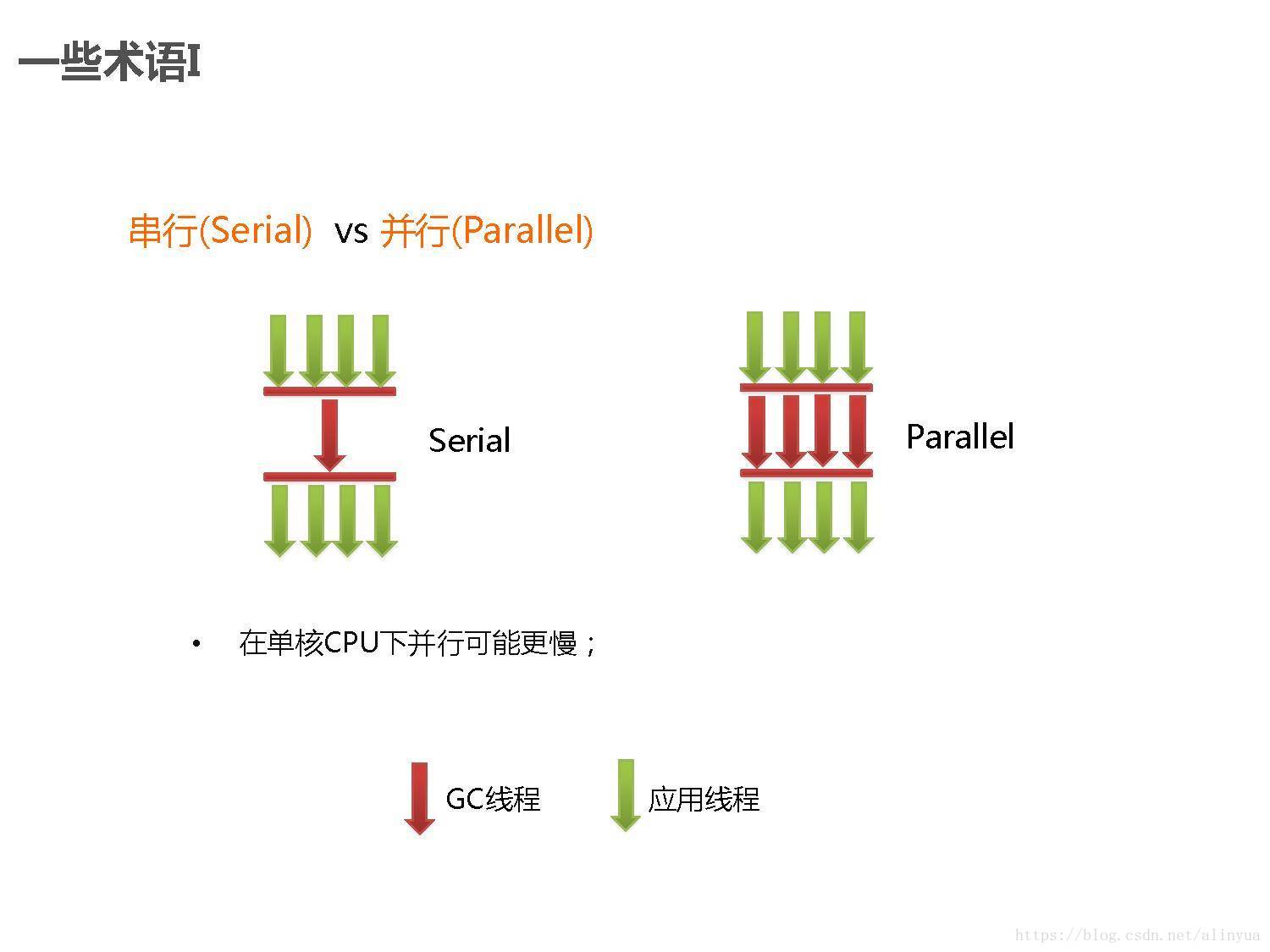 一些术语I

串行(Serial) vs 并行(Parallel)

Serial

Parallel

• 在单核CPU下并行可能更慢；

GC线程

应用线程

https://blog.csdn.net/alinyua